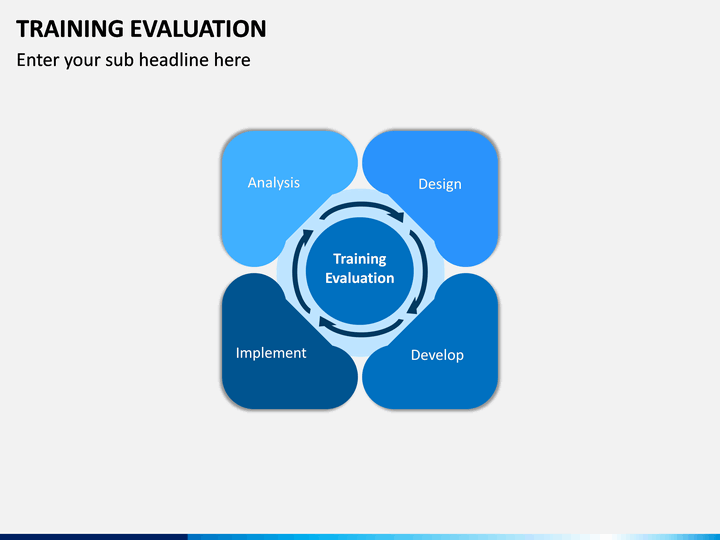 TRAINING EVALUATION

Enter your sub headline here

Analysis

Design

Training Evaluation

Implement

Develop